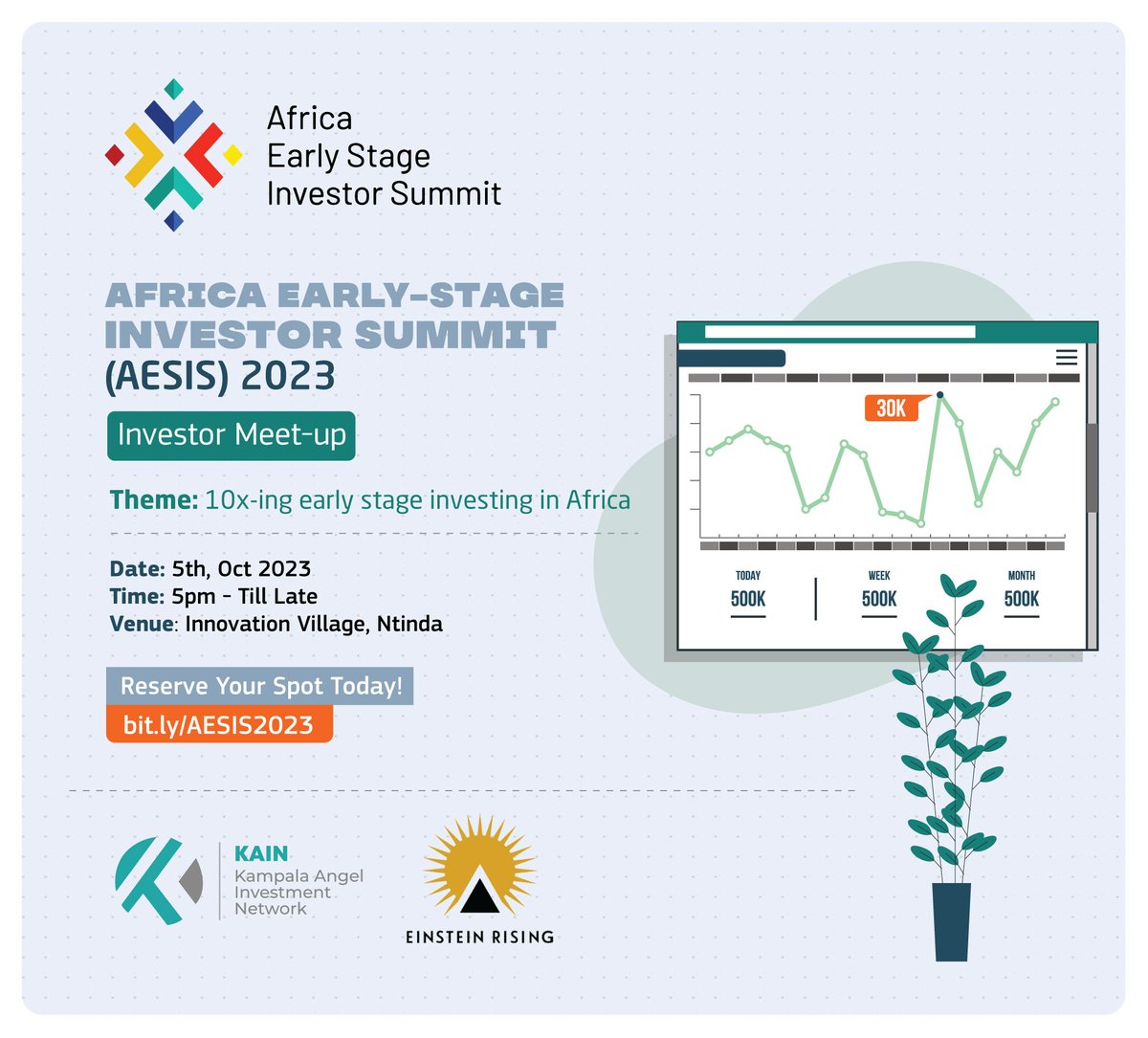 Africa
Early Stage
Investor Summit

AFRICA EARLY-STAGE INVESTOR SUMMIT (AESIS) 2023

Investor Meet-up

Theme: 10x-ing early stage investing in Africa

Date: 5th, Oct 2023
Time: 5pm - Till Late
Venue: Innovation Village, Ntinda

Reserve Your Spot Today!
bit.ly/AESIS2023

30K

TODAY
500K

WEEK
500K

MONTH
500K

KAIN
Kampala Angel Investment Network

EINSTEIN RISING